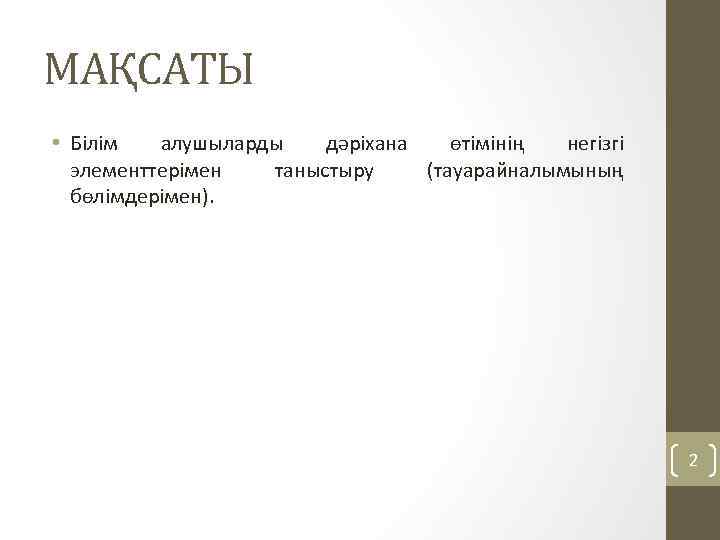 МАҚСАТЫ

• Білім алушыларды дәріхана өтімінің негізгі элементтерімен таныстыру (тауарайналымының бөлімдерімен).

2